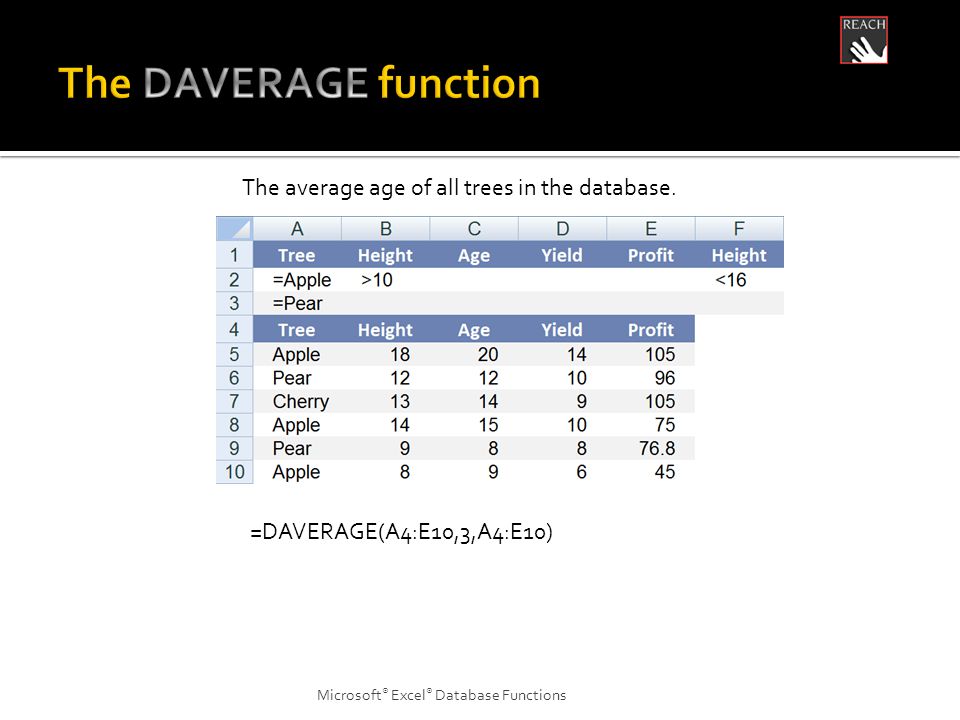 REACH

The DAVERAGE function

The average age of all trees in the database.

| | A | B | C | D | E | F |
|---|---|---|---|---|---|---|
| 1 | Tree | Height | Age | Yield | Profit | Height |
| 2 | =Apple | >10 | | | | <16 |
| 3 | =Pear | | | | | |
| 4 | Tree | Height | Age | Yield | Profit | |
| 5 | Apple | 18 | 20 | 14 | 105 | |
| 6 | Pear | 12 | 12 | 10 | 96 | |
| 7 | Cherry | 13 | 14 | 9 | 105 | |
| 8 | Apple | 14 | 15 | 10 | 75 | |
| 9 | Pear | 9 | 8 | 8 | 76.8 | |
| 10 | Apple | 8 | 9 | 6 | 45 | |

=DAVERAGE(A4:E10,3,A4:E10)

Microsoft® Excel® Database Functions